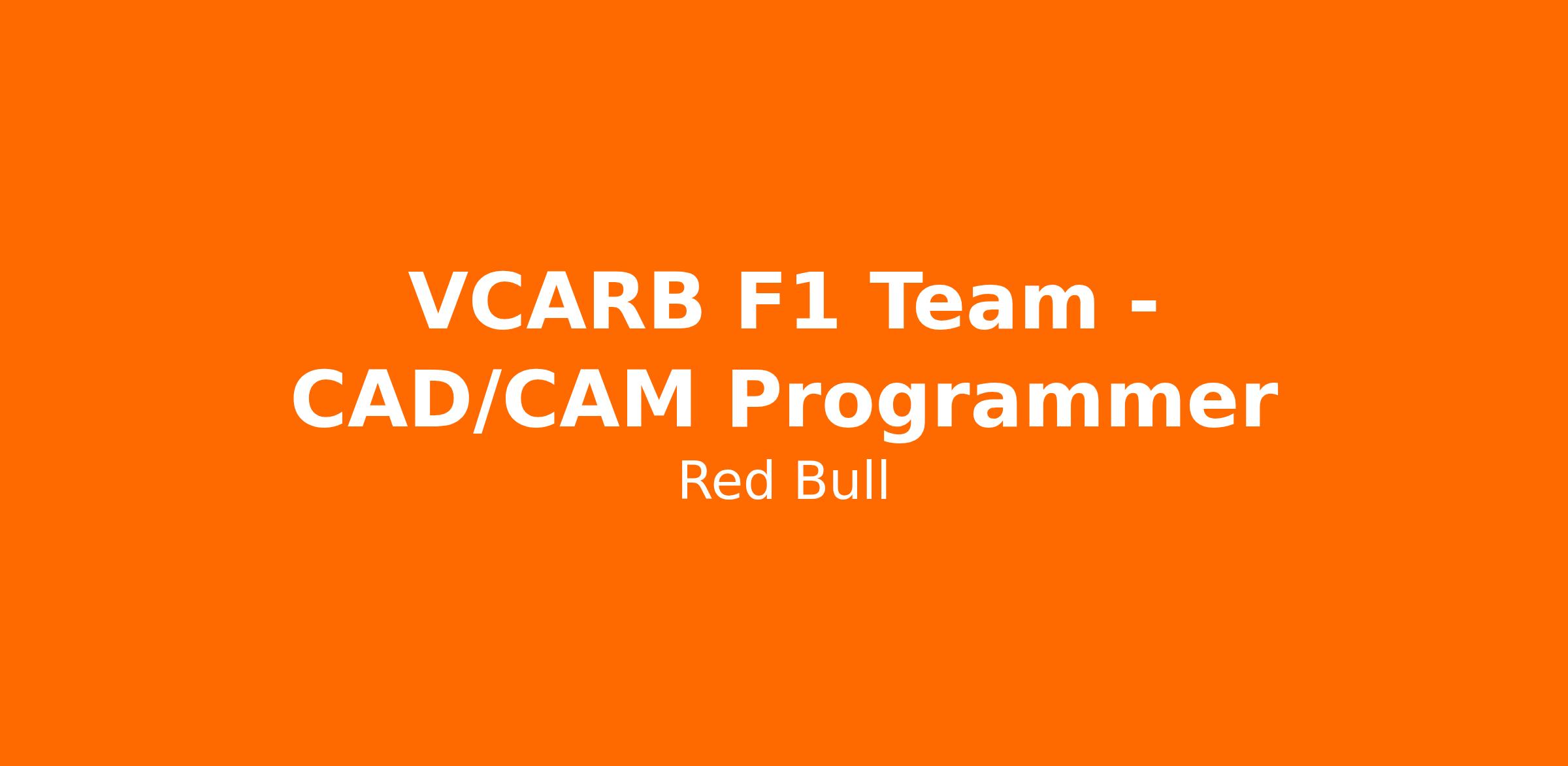 VCARB F1 Team - CAD/CAM Programmer

Red Bull